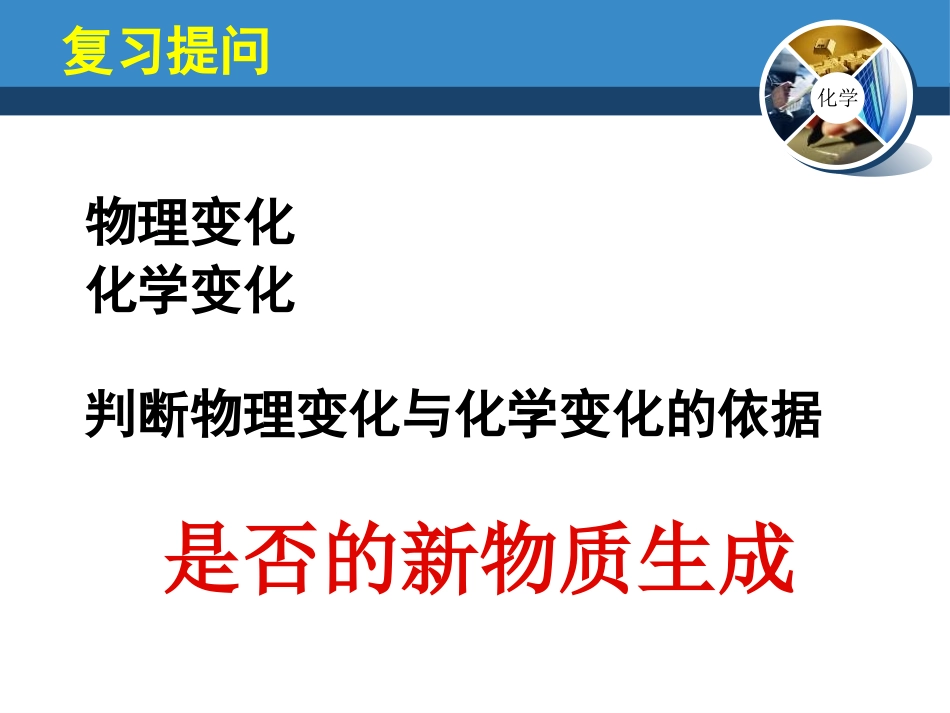 复习提问

化学

物理变化
化学变化

判断物理变化与化学变化的依据

是否的新物质生成